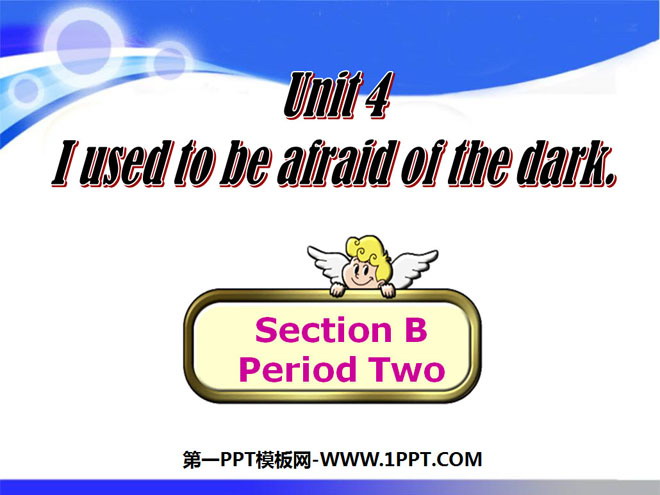 Unit 4
I used to be afraid of the dark.

Section B
Period Two

第一PPT模板网-WWW.1PPT.COM